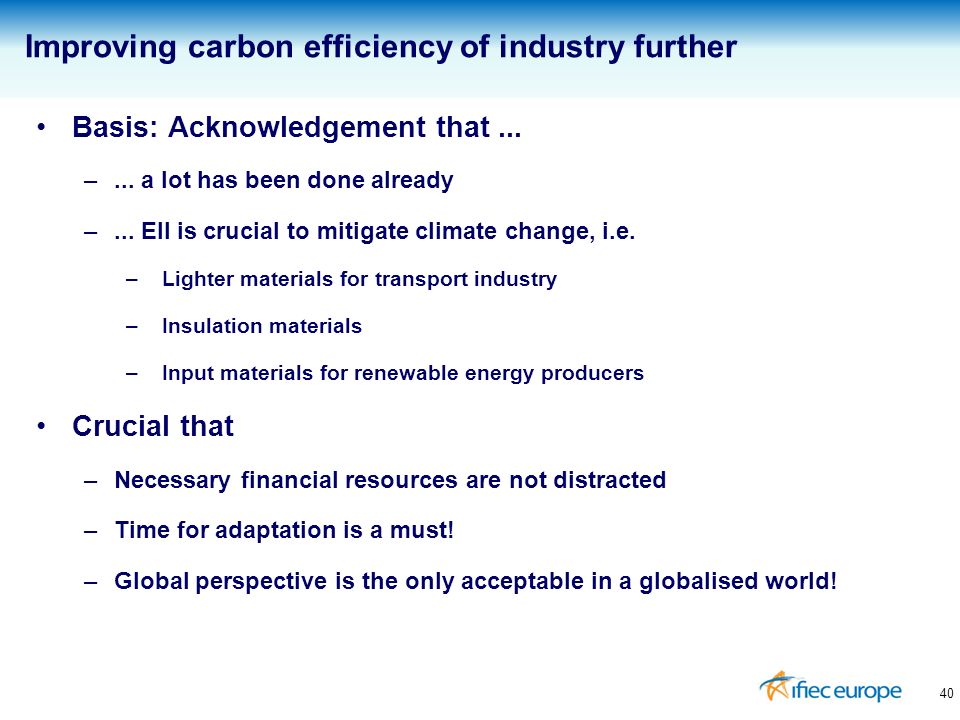 Improving carbon efficiency of industry further

• Basis: Acknowledgement that ...

– ... a lot has been done already

– ... EII is crucial to mitigate climate change, i.e.

– Lighter materials for transport industry

– Insulation materials

– Input materials for renewable energy producers

• Crucial that

– Necessary financial resources are not distracted

– Time for adaptation is a must!

– Global perspective is the only acceptable in a globalised world!

ifiec europe

40